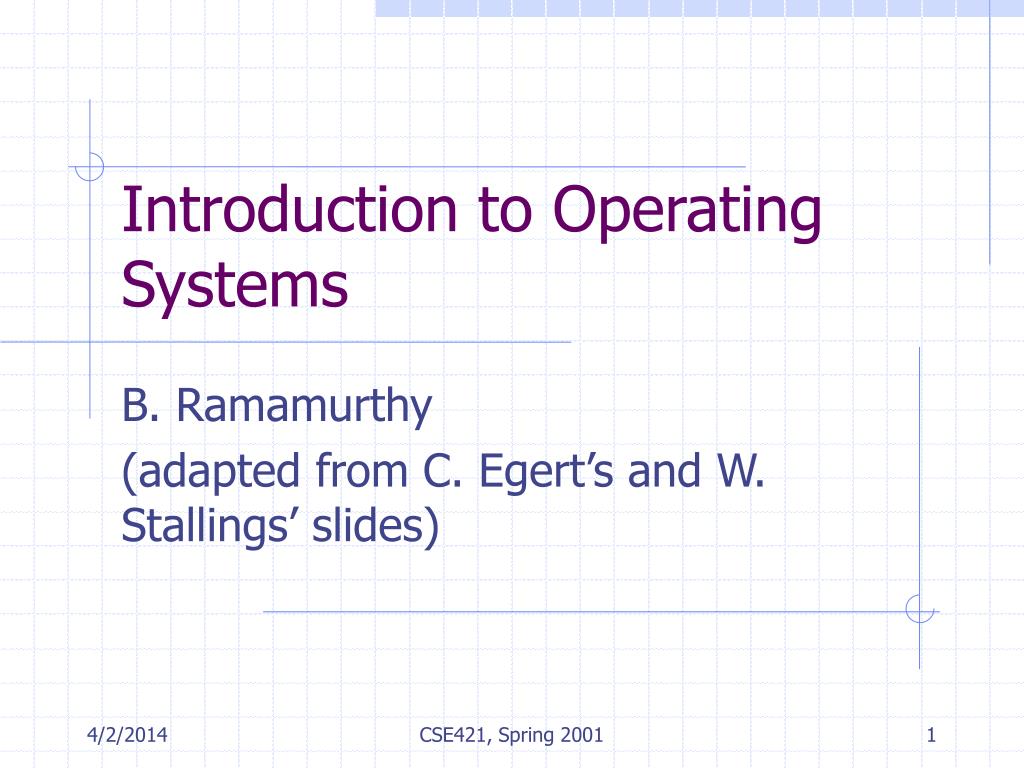 Introduction to Operating Systems

B. Ramamurthy

(adapted from C. Egert’s and W. Stallings’ slides)

4/2/2014

CSE421, Spring 2001

1